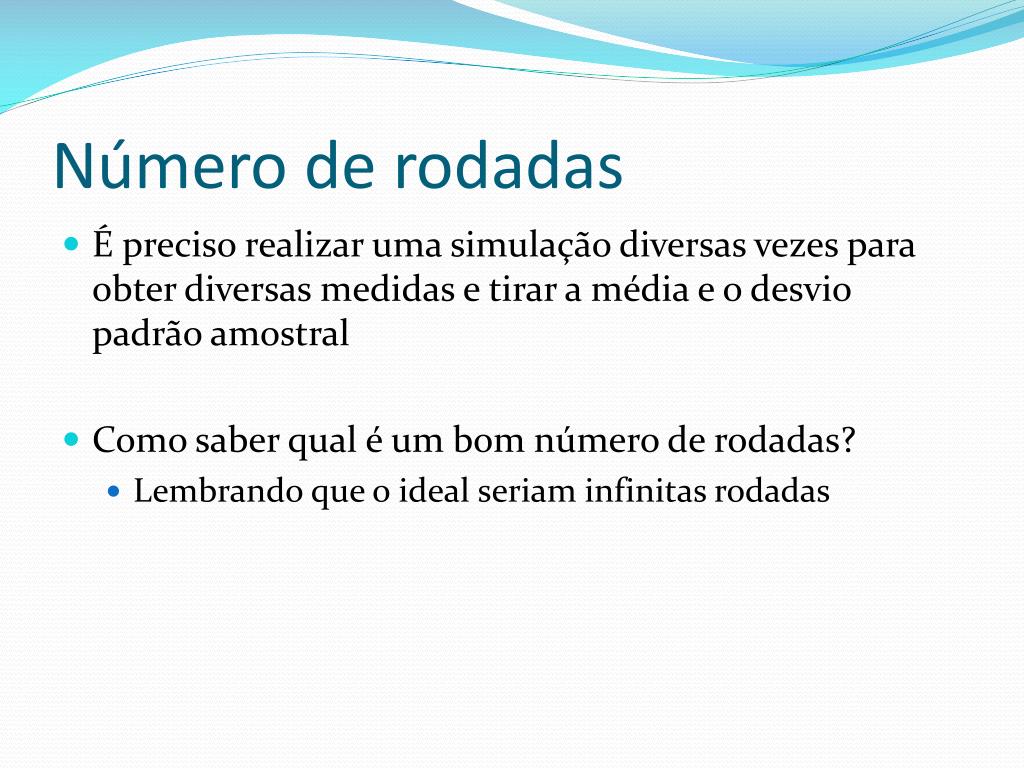 Número de rodadas

É preciso realizar uma simulação diversas vezes para obter diversas medidas e tirar a média e o desvio padrão amostral

Como saber qual é um bom número de rodadas?

Lembrando que o ideal seriam infinitas rodadas